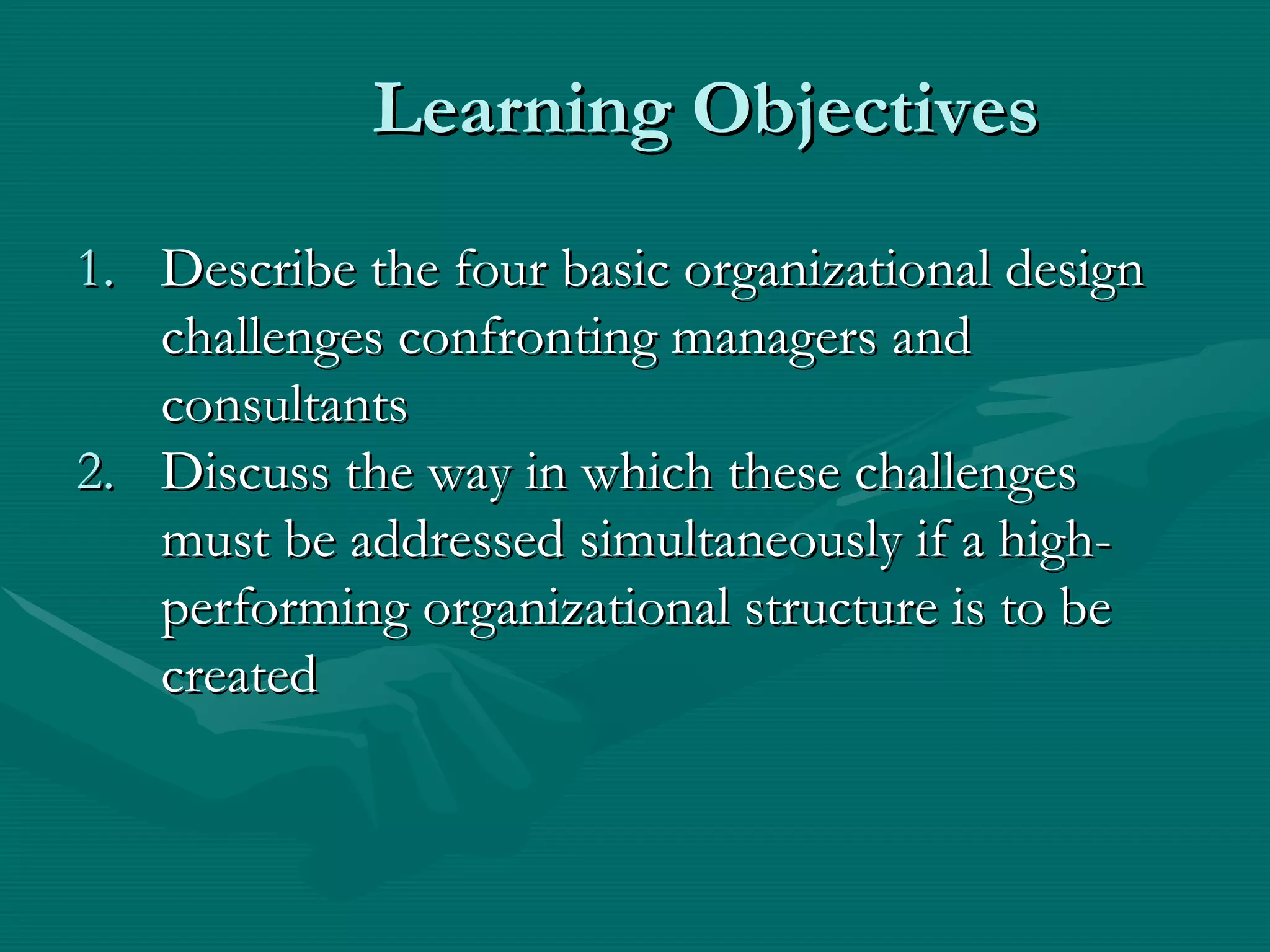 Learning Objectives

1. Describe the four basic organizational design challenges confronting managers and consultants
2. Discuss the way in which these challenges must be addressed simultaneously if a high-performing organizational structure is to be created